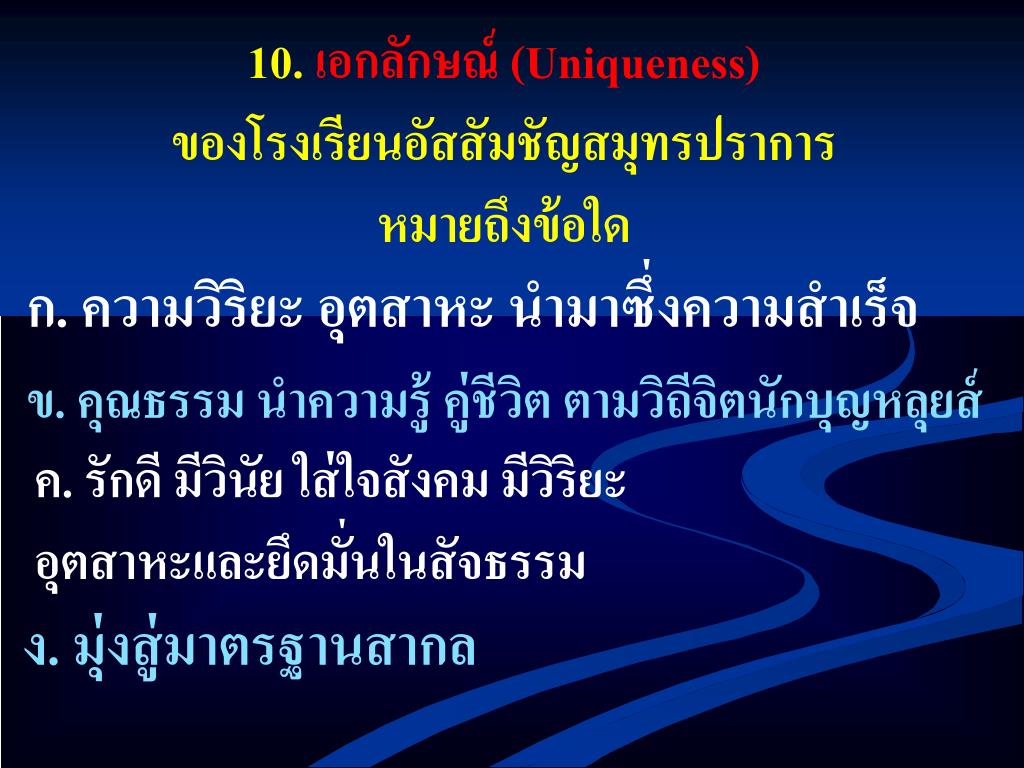 10. เอกลักษณ์ (Uniqueness)
ของโรงเรียนอัสสัมชัญสมุทรปราการ
หมายถึงข้อใด

ก. ความวิริยะ อุตสาหะ นำมาซึ่งความสำเร็จ

ข. คุณธรรม นำความรู้ คู่ชีวิต ตามวิถีจิตนักบุญหลุยส์

ค. รักดี มีวินัย ใส่ใจสังคม มีวิริยะ อุตสาหะและยึดมั่นในสัจธรรม

ง. มุ่งสู่มาตรฐานสากล